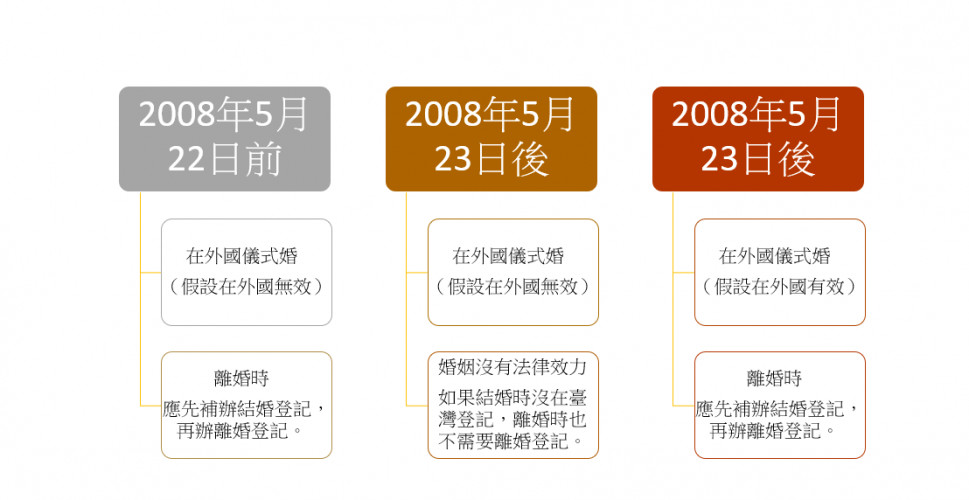 2008年5月22日前

在外國儀式婚
（假設在外國無效）

離婚時
應先補辦結婚登記，再辦離婚登記。

2008年5月23日後

在外國儀式婚
（假設在外國無效）

婚姻沒有法律效力
如果結婚時沒在臺灣登記，離婚時也不需要離婚登記。

2008年5月23日後

在外國儀式婚
（假設在外國有效）

離婚時
應先補辦結婚登記，再辦離婚登記。